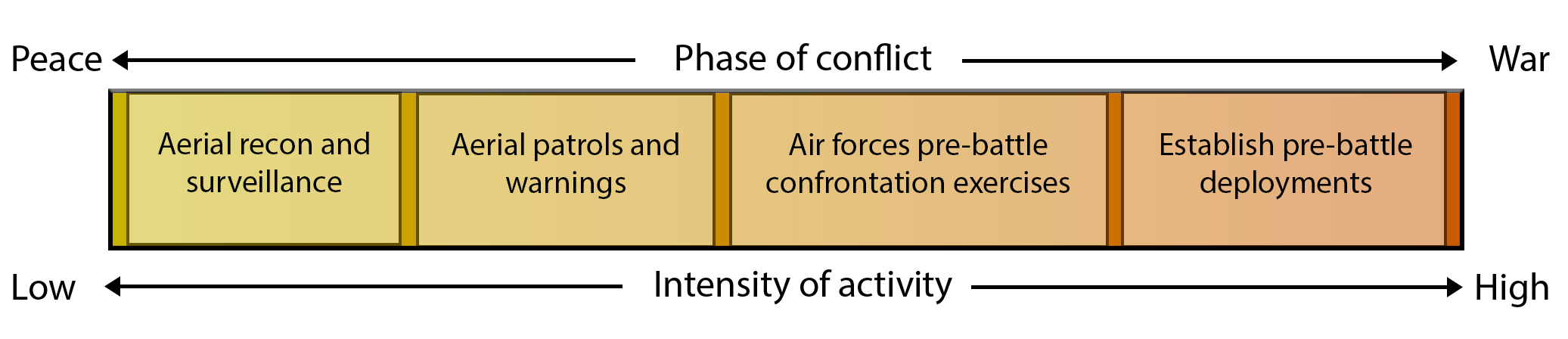 Peace

Phase of conflict

War

Aerial recon and surveillance

Aerial patrols and warnings

Air forces pre-battle confrontation exercises

Establish pre-battle deployments

Low

Intensity of activity

High